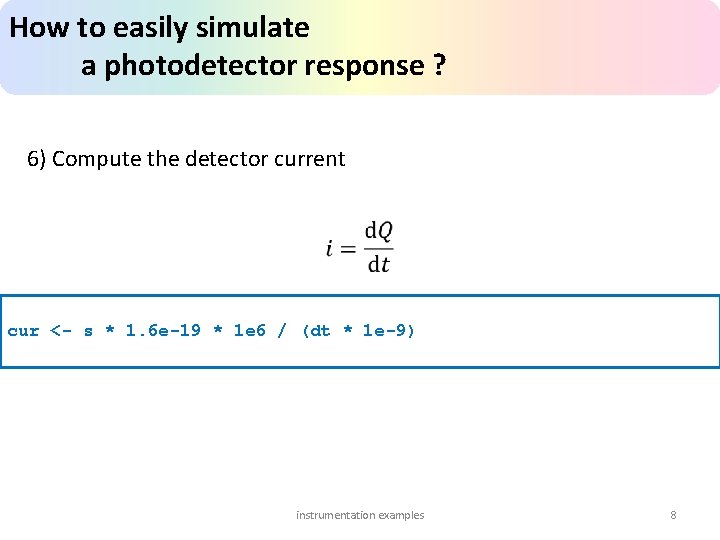 How to easily simulate
a photodetector response ?

6) Compute the detector current

$i = \frac{\mathrm{d}Q}{\mathrm{d}t}$

cur <- s * 1.6e-19 * 1e6 / (dt * 1e-9)

instrumentation examples

8